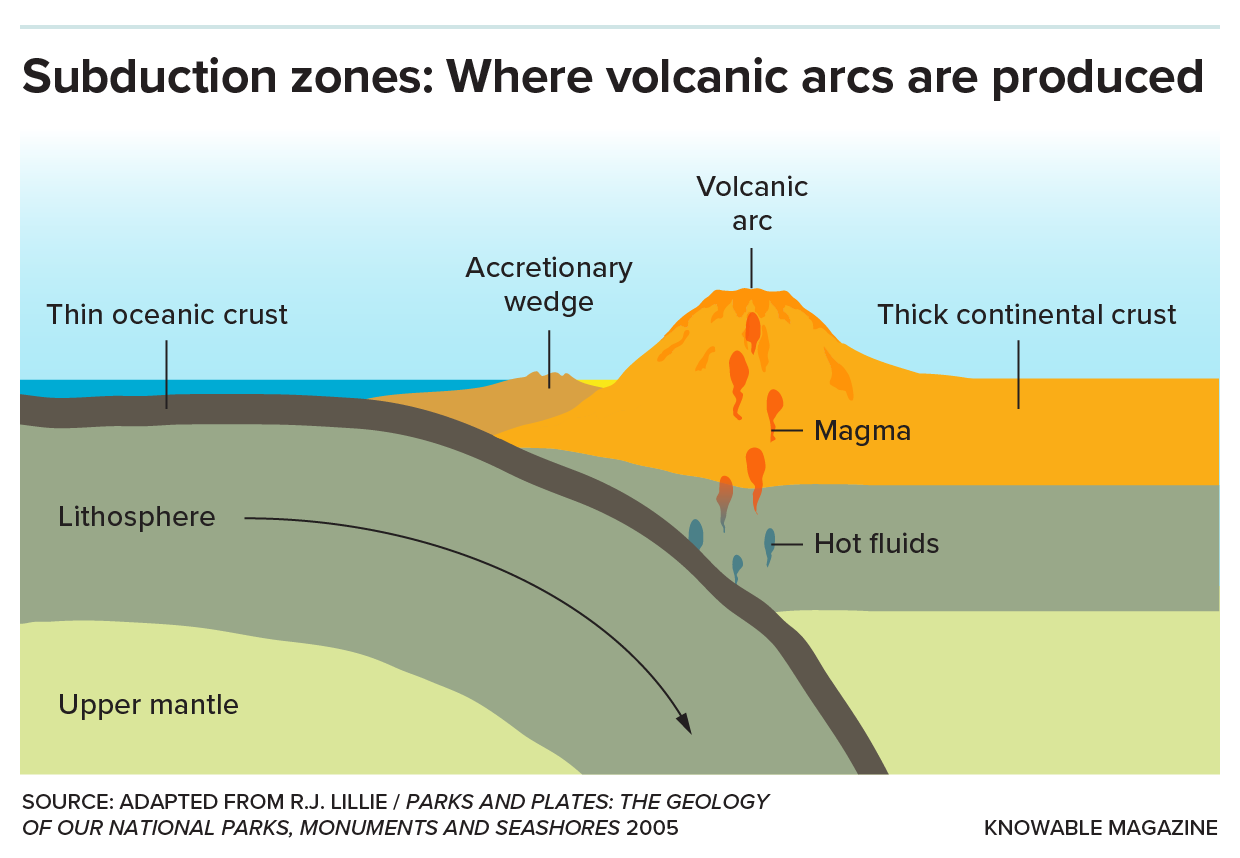 Subduction zones: Where volcanic arcs are produced

Volcanic arc

Accretionary wedge

Thin oceanic crust

Thick continental crust

Magma

Lithosphere

Hot fluids

Upper mantle

SOURCE: ADAPTED FROM R.J. LILLIE / PARKS AND PLATES: THE GEOLOGY OF OUR NATIONAL PARKS, MONUMENTS AND SEASHORES 2005

KNOWABLE MAGAZINE